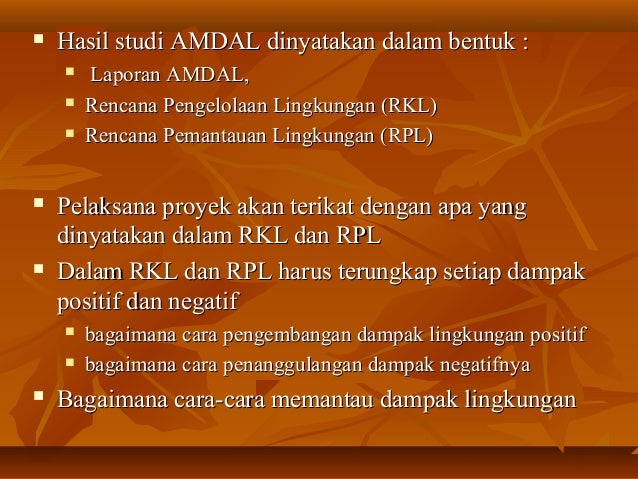 ▪ Hasil studi AMDAL dinyatakan dalam bentuk :
▪ Laporan AMDAL,
▪ Rencana Pengelolaan Lingkungan (RKL)
▪ Rencana Pemantauan Lingkungan (RPL)

▪ Pelaksana proyek akan terikat dengan apa yang dinyatakan dalam RKL dan RPL
▪ Dalam RKL dan RPL harus terungkap setiap dampak positif dan negatif
▪ bagaimana cara pengembangan dampak lingkungan positif
▪ bagaimana cara penanggulangan dampak negatifnya
▪ Bagaimana cara-cara memantau dampak lingkungan